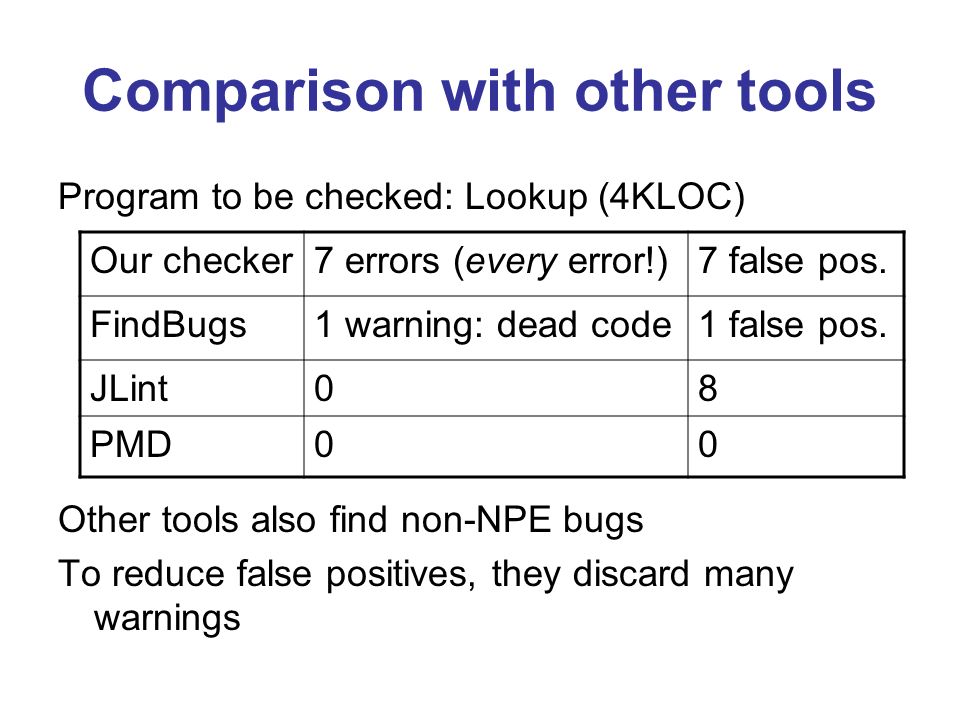 Comparison with other tools

Program to be checked: Lookup (4KLOC)

| Our checker | 7 errors (every error!) | 7 false pos. |
|---|---|---|
| FindBugs | 1 warning: dead code | 1 false pos. |
| JLint | 0 | 8 |
| PMD | 0 | 0 |

Other tools also find non-NPE bugs

To reduce false positives, they discard many warnings